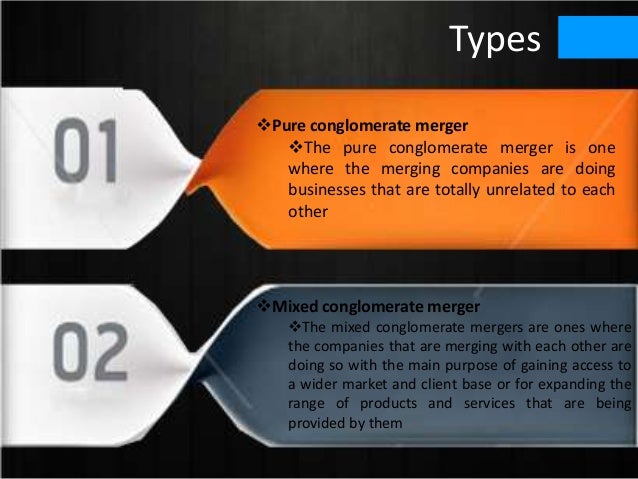 Types

01

❖Pure conglomerate merger

❖The pure conglomerate merger is one where the merging companies are doing businesses that are totally unrelated to each other

02

❖Mixed conglomerate merger

❖The mixed conglomerate mergers are ones where the companies that are merging with each other are doing so with the main purpose of gaining access to a wider market and client base or for expanding the range of products and services that are being provided by them